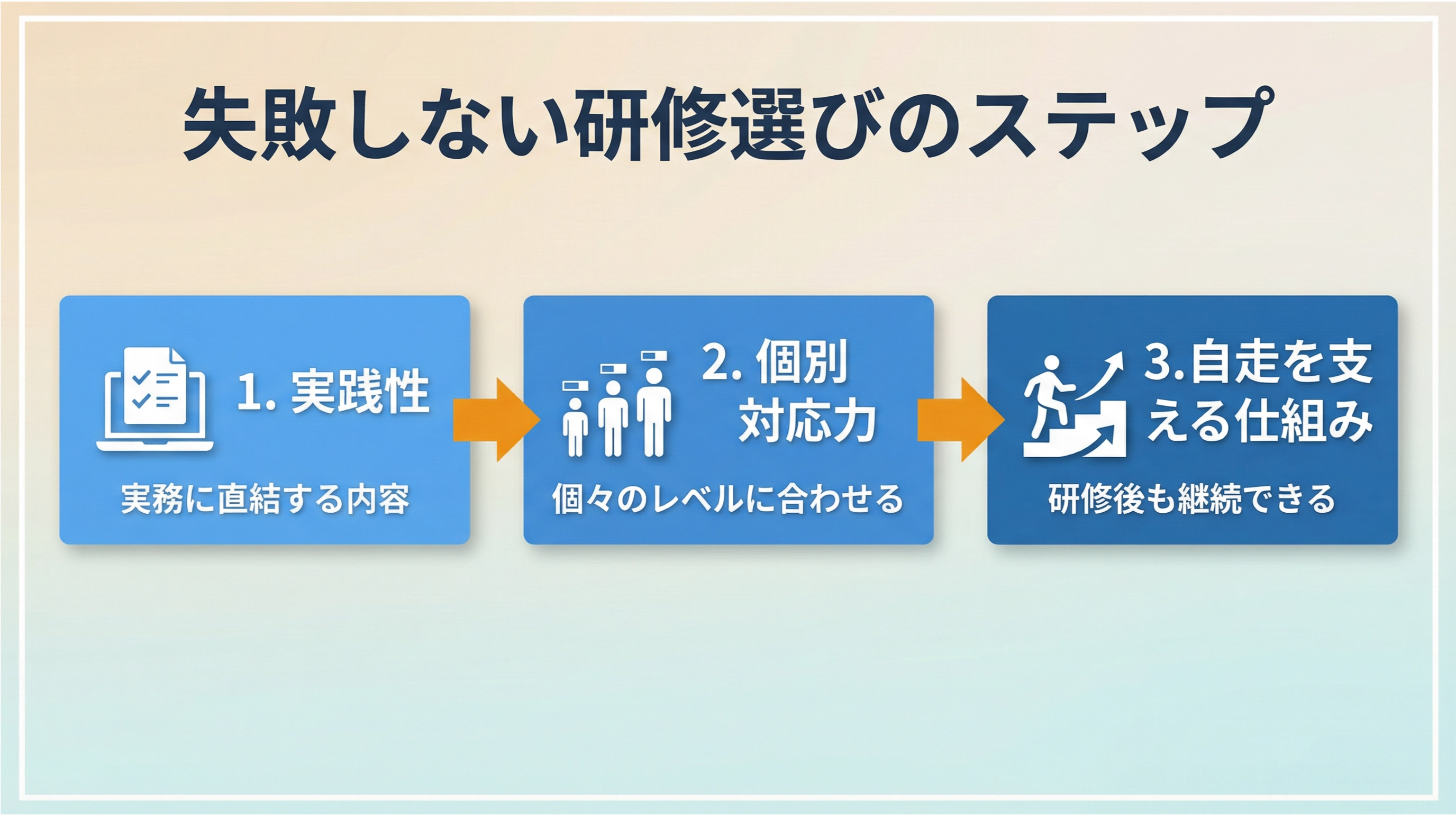 失敗しない研修選びのステップ

1. 実践性

実務に直結する内容

2. 個別対応力

個々のレベルに合わせる

3.自走を支える仕組み

研修後も継続できる